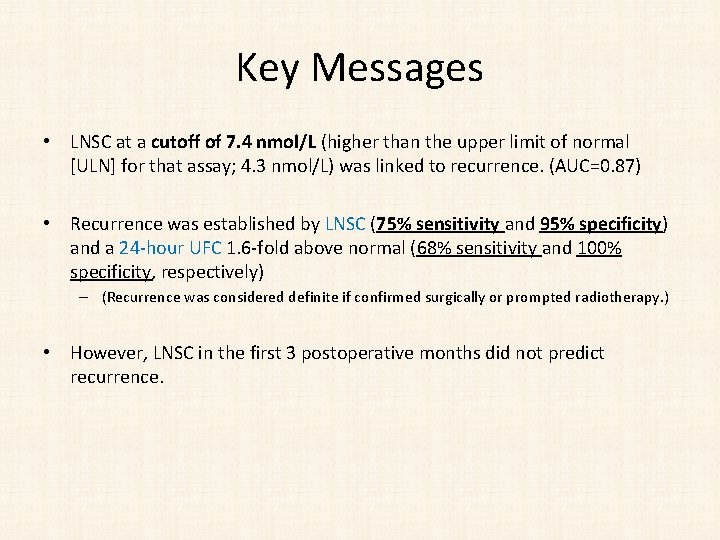 Key Messages

• LNSC at a cutoff of 7.4 nmol/L (higher than the upper limit of normal [ULN] for that assay; 4.3 nmol/L) was linked to recurrence. (AUC=0.87)

• Recurrence was established by LNSC (75% sensitivity and 95% specificity) and a 24-hour UFC 1.6-fold above normal (68% sensitivity and 100% specificity, respectively)

– (Recurrence was considered definite if confirmed surgically or prompted radiotherapy.)

• However, LNSC in the first 3 postoperative months did not predict recurrence.